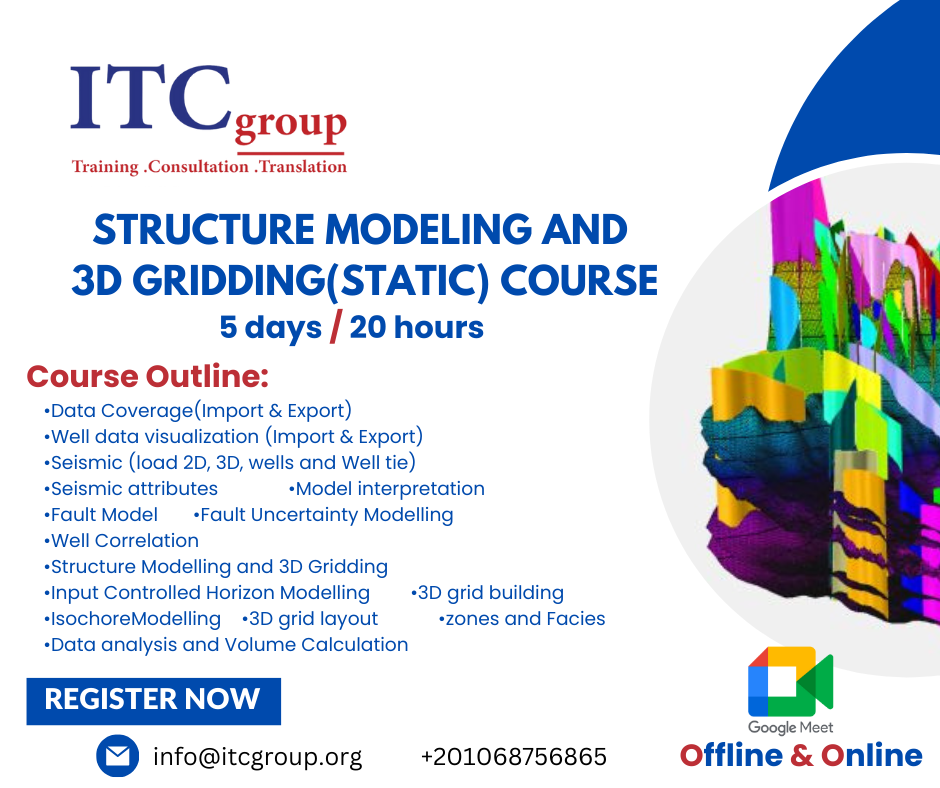 ITC group
Training .Consultation .Translation

STRUCTURE MODELING AND 3D GRIDDING(STATIC) COURSE
5 days / 20 hours

Course Outline:
•Data Coverage(Import & Export)
•Well data visualization (Import & Export)
•Seismic (load 2D, 3D, wells and Well tie)
•Seismic attributes •Model interpretation
•Fault Model •Fault Uncertainty Modelling
•Well Correlation
•Structure Modelling and 3D Gridding
•Input Controlled Horizon Modelling •3D grid building
•IsochoreModelling •3D grid layout •zones and Facies
•Data analysis and Volume Calculation

REGISTER NOW

info@itcgroup.org +201068756865

Google Meet
Offline & Online